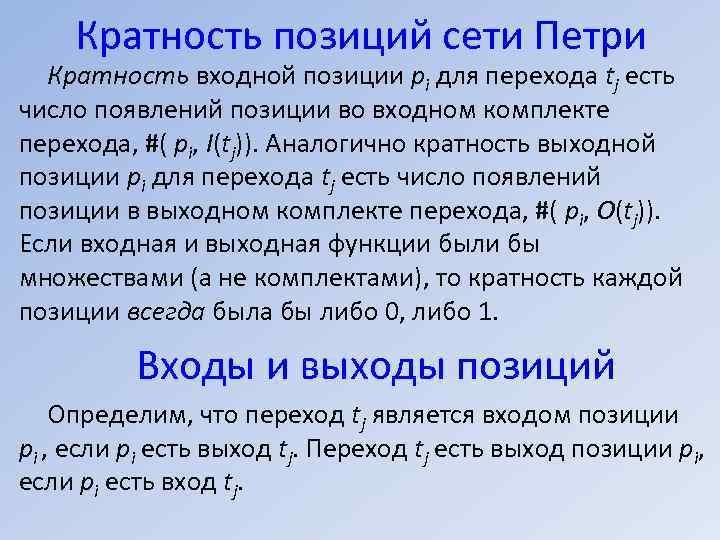 Кратность позиций сети Петри

Кратность входной позиции $p_i$ для перехода $t_j$ есть число появлений позиции во входном комплекте перехода, #( $p_i$, $I(t_j)$). Аналогично кратность выходной позиции $p_i$ для перехода $t_j$ есть число появлений позиции в выходном комплекте перехода, #( $p_i$, $O(t_j)$). Если входная и выходная функции были бы множествами (а не комплектами), то кратность каждой позиции всегда была бы либо 0, либо 1.

Входы и выходы позиций

Определим, что переход $t_j$ является входом позиции $p_i$ , если $p_i$ есть выход $t_j$. Переход $t_j$ есть выход позиции $p_i$, если $p_i$ есть вход $t_j$.